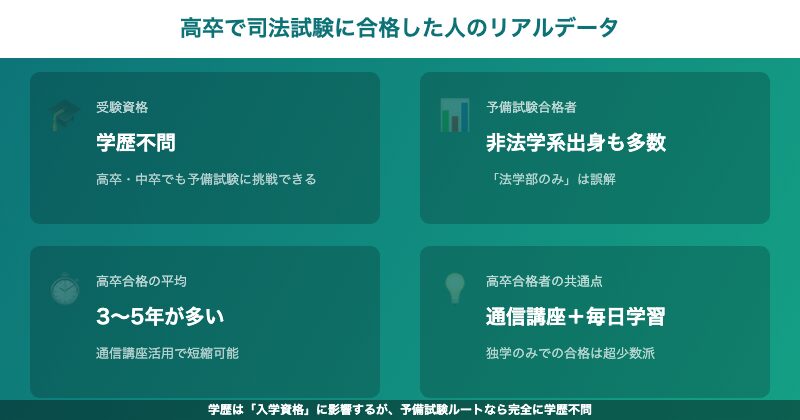 高卒で司法試験に合格した人のリアルデータ

受験資格

学歴不問

高卒・中卒でも予備試験に挑戦できる

予備試験合格者

非法学系出身も多数

「法学部のみ」は誤解

高卒合格の平均

3〜5年が多い

通信講座活用で短縮可能

高卒合格者の共通点

通信講座＋毎日学習

独学のみでの合格は超少数派

学歴は「入学資格」に影響するが、予備試験ルートなら完全に学歴不問